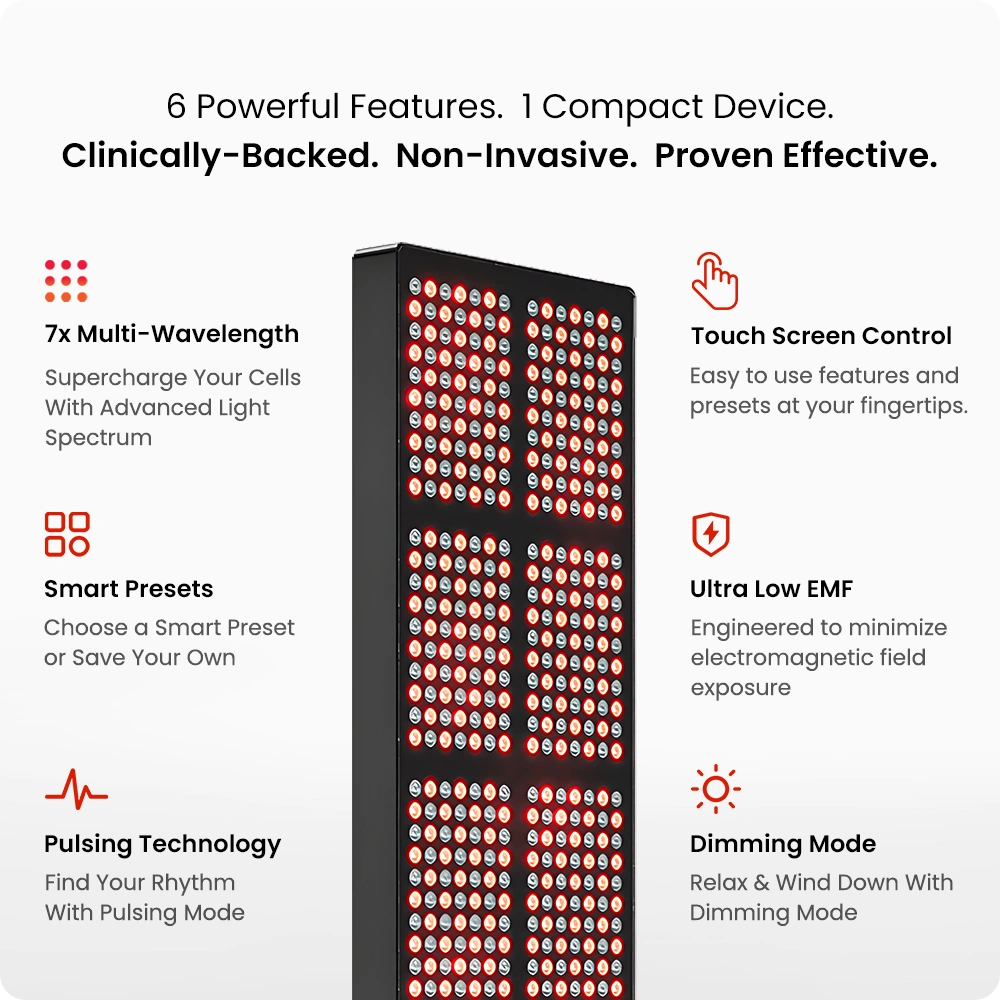 6 Powerful Features. 1 Compact Device.
Clinically-Backed. Non-Invasive. Proven Effective.

7x Multi-Wavelength

Supercharge Your Cells With Advanced Light Spectrum

Smart Presets

Choose a Smart Preset or Save Your Own

Pulsing Technology

Find Your Rhythm With Pulsing Mode

Touch Screen Control

Easy to use features and presets at your fingertips.

Ultra Low EMF

Engineered to minimize electromagnetic field exposure

Dimming Mode

Relax & Wind Down With Dimming Mode